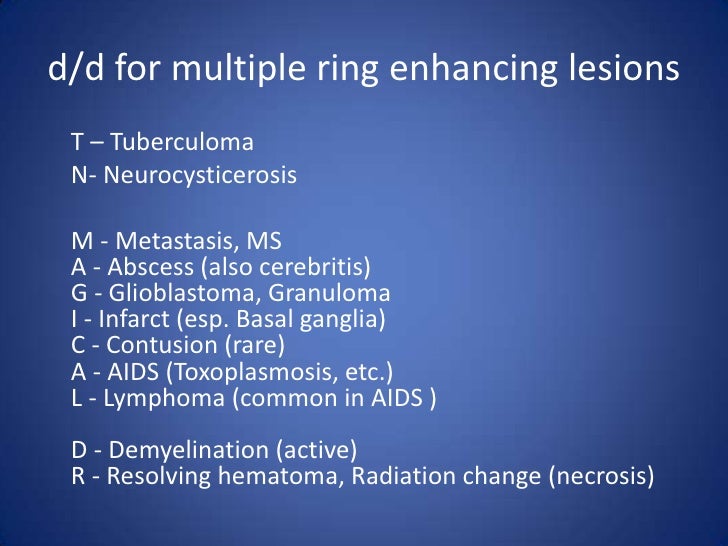 d/d for multiple ring enhancing lesions

T – Tuberculoma
N- Neurocysticerosis

M - Metastasis, MS
A - Abscess (also cerebritis)
G - Glioblastoma, Granuloma
I - Infarct (esp. Basal ganglia)
C - Contusion (rare)
A - AIDS (Toxoplasmosis, etc.)
L - Lymphoma (common in AIDS )

D - Demyelination (active)
R - Resolving hematoma, Radiation change (necrosis)